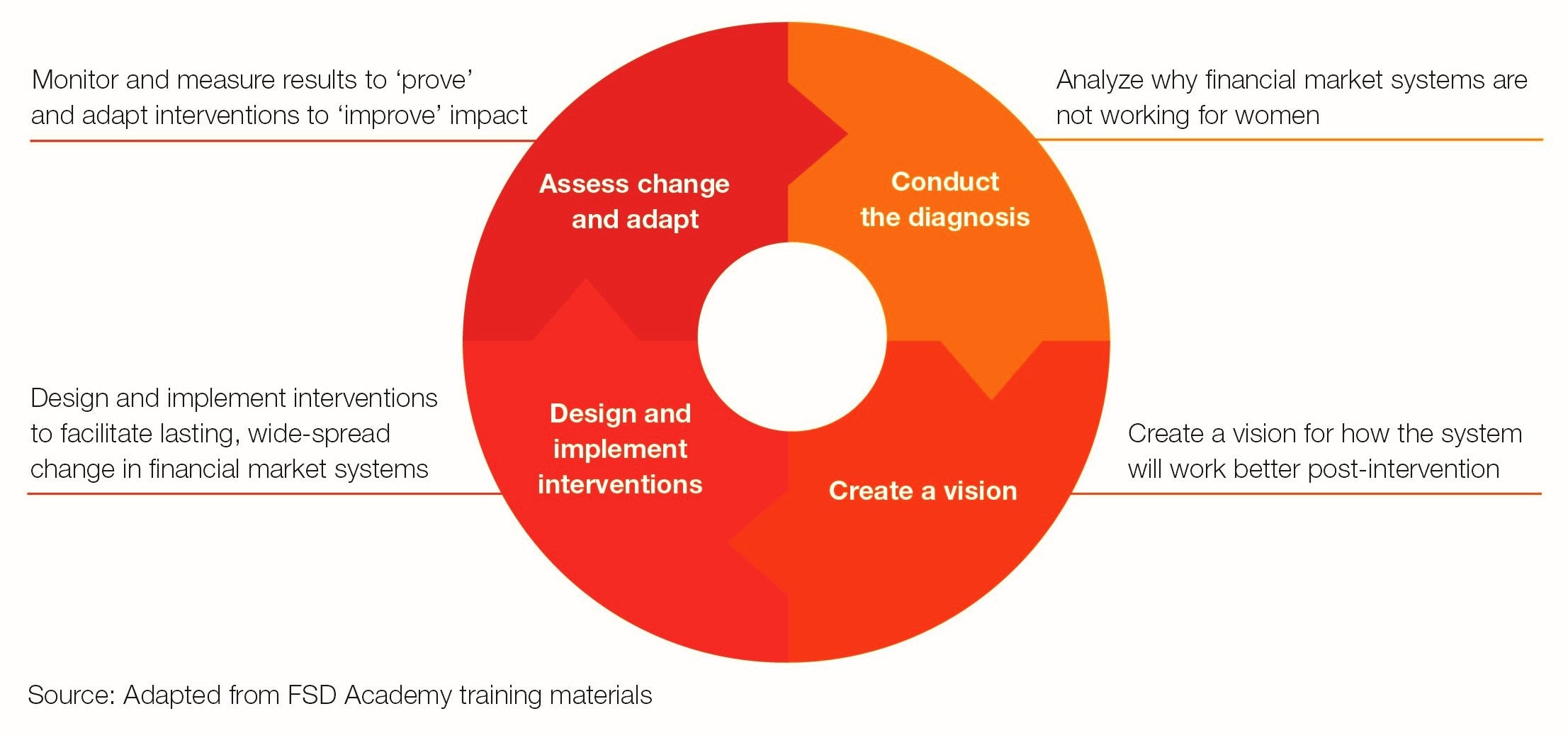 Monitor and measure results to ‘prove’ and adapt interventions to ‘improve’ impact

Assess change and adapt

Conduct the diagnosis

Analyze why financial market systems are not working for women

Design and implement interventions to facilitate lasting, wide-spread change in financial market systems

Design and implement interventions

Create a vision

Create a vision for how the system will work better post-intervention

Source: Adapted from FSD Academy training materials